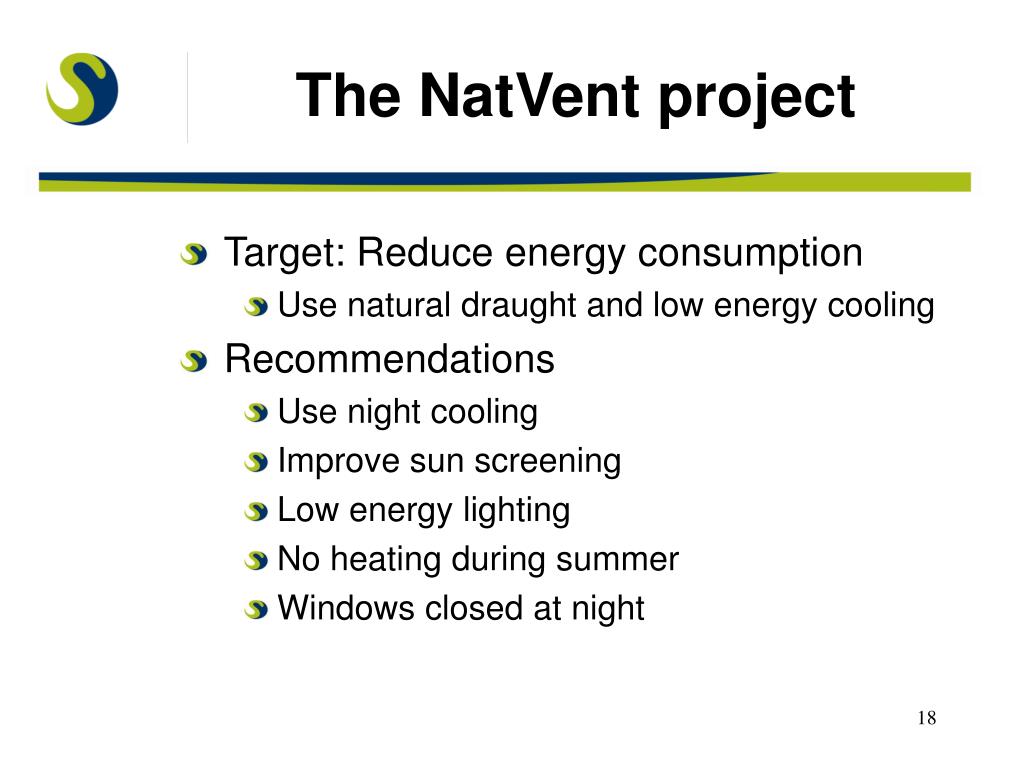 The NatVent project

Target: Reduce energy consumption
Use natural draught and low energy cooling

Recommendations
Use night cooling
Improve sun screening
Low energy lighting
No heating during summer
Windows closed at night

18